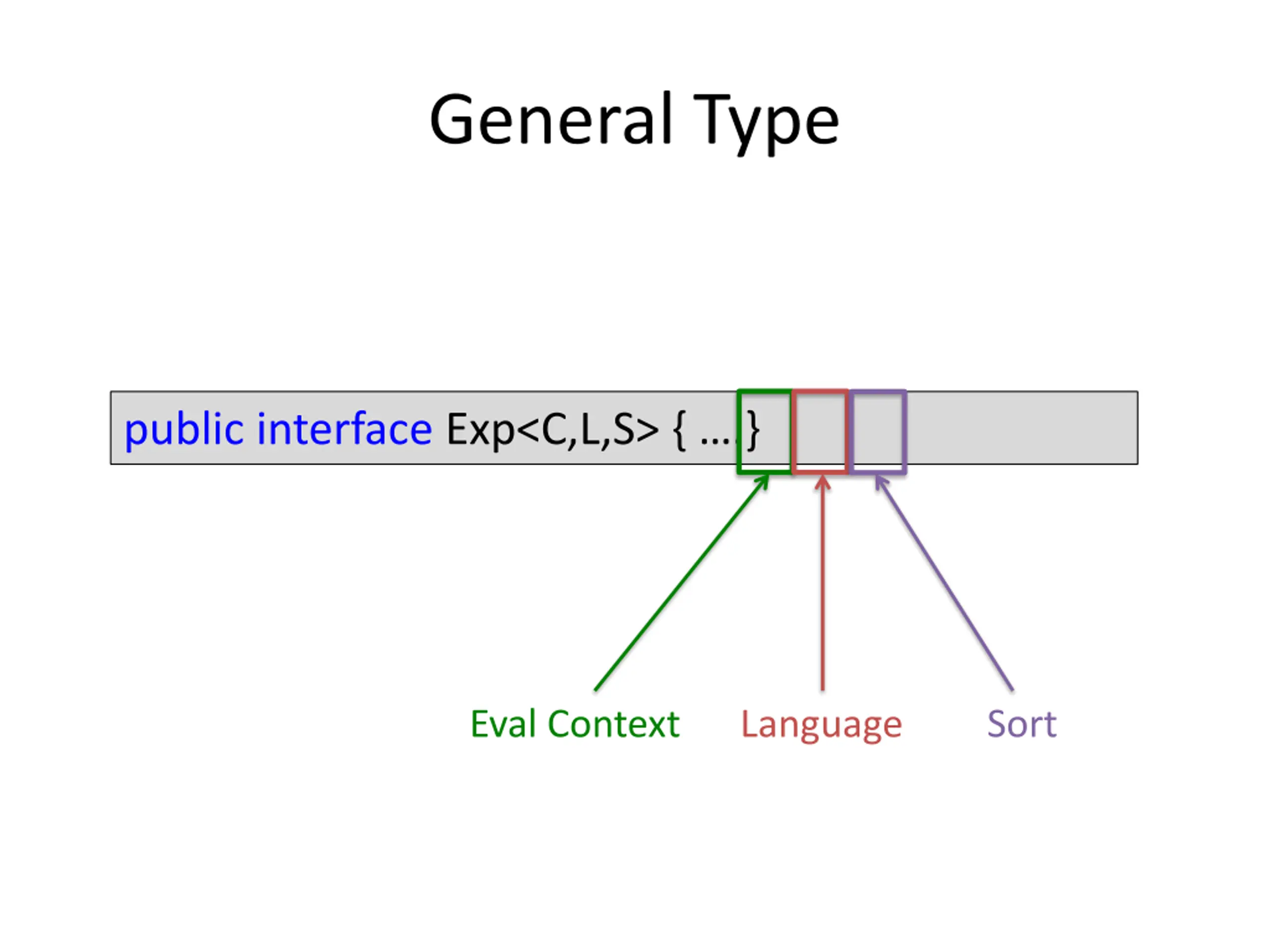 General Type

public interface Exp<C,L,S> { … }

Eval Context Language Sort